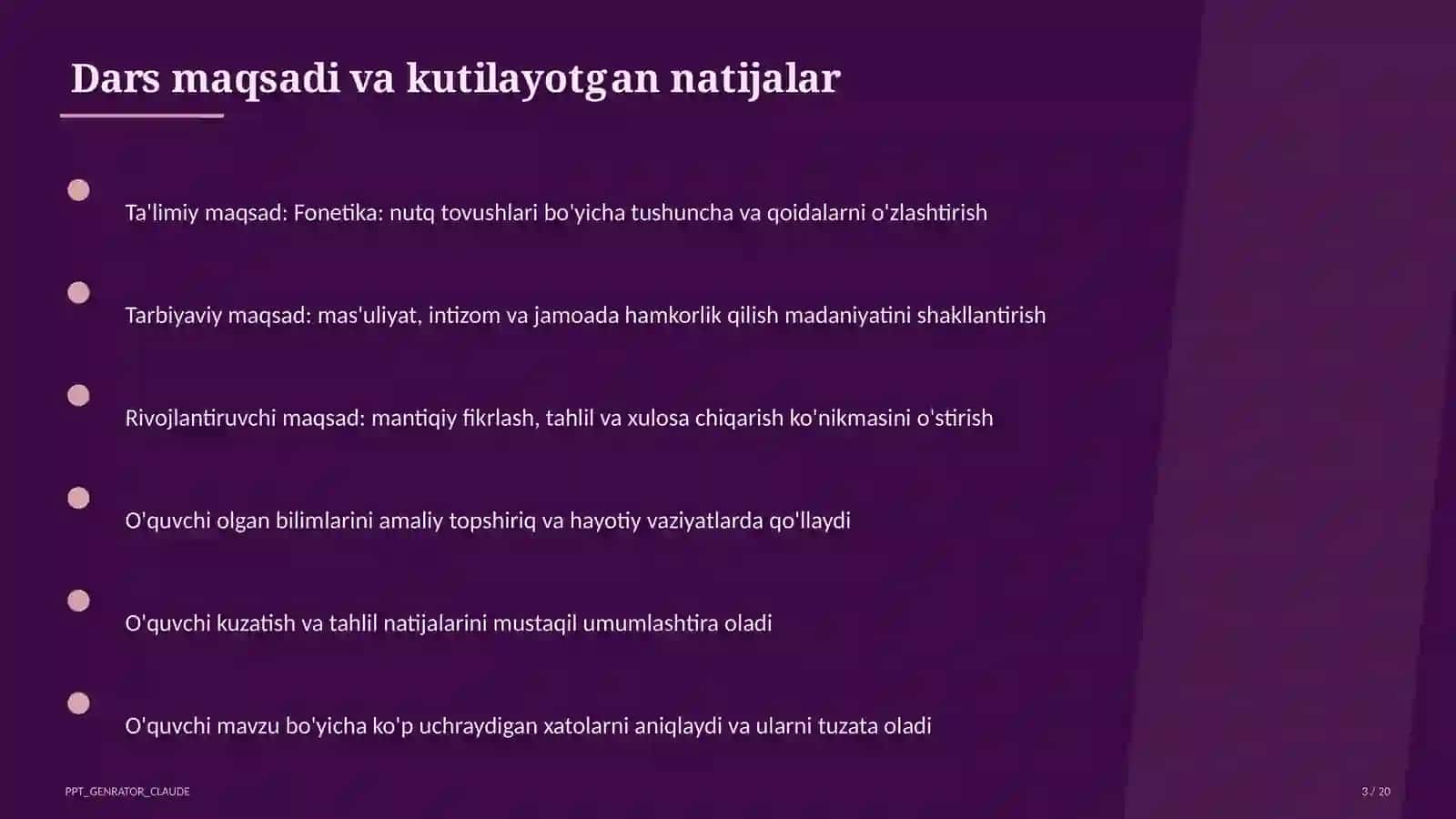 Dars maqsadi va kutilayotgan natijalar

Ta'limiy maqsad: Fonetika: nutq tovushlari bo'yicha tushuncha va qoidalarni o'zlashtirish

Tarbiyaviy maqsad: mas'uliyat, intizom va jamoada hamkorlik qilish madaniyatini shakllantirish

Rivojlantiruvchi maqsad: mantiqiy fikrlash, tahlil va xulosa chiqarish ko'nikmasini o'stirish

O'quvchi olgan bilimlarini amaliy topshiriq va hayotiy vaziyatlarda qo'llaydi

O'quvchi kuzatish va tahlil natijalarini mustaqil umumlashtira oladi

O'quvchi mavzu bo'yicha ko'p uchraydigan xatolarni aniqlaydi va ularni tuzata oladi

PPT_GENRATOR_CLAUDE

3 / 20